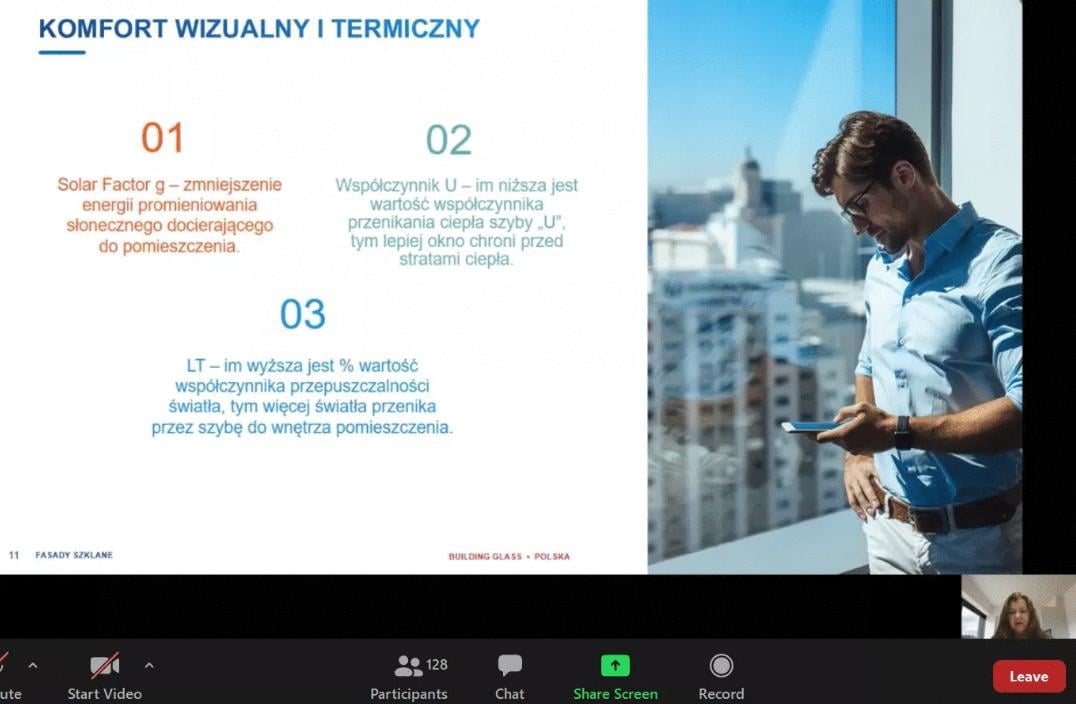 KOMFORT WIZUALNY I TERMICZNY

01

Solar Factor g – zmniejszenie energii promieniowania słonecznego docierającego do pomieszczenia.

02

Współczynnik U – im niższa jest wartość współczynnika przenikania ciepła szyby „U", tym lepiej okno chroni przed stratami ciepła.

03

LT – im wyższa jest % wartość współczynnika przepuszczalności światła, tym więcej światła przenika przez szybę do wnętrza pomieszczenia.

11 FASADY SZKLANE

BUILDING GLASS • POLSKA

ute

Start Video

128

Participants

Chat

Share Screen

Record

Leave